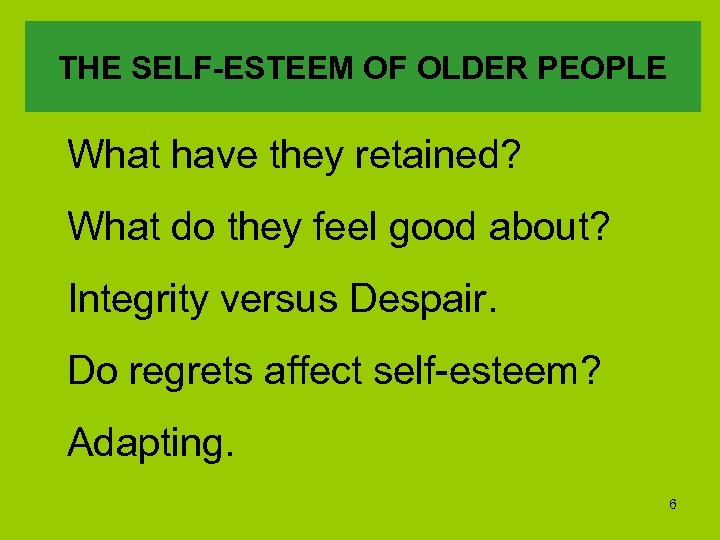 THE SELF-ESTEEM OF OLDER PEOPLE

What have they retained?

What do they feel good about?

Integrity versus Despair.

Do regrets affect self-esteem?

Adapting.

6